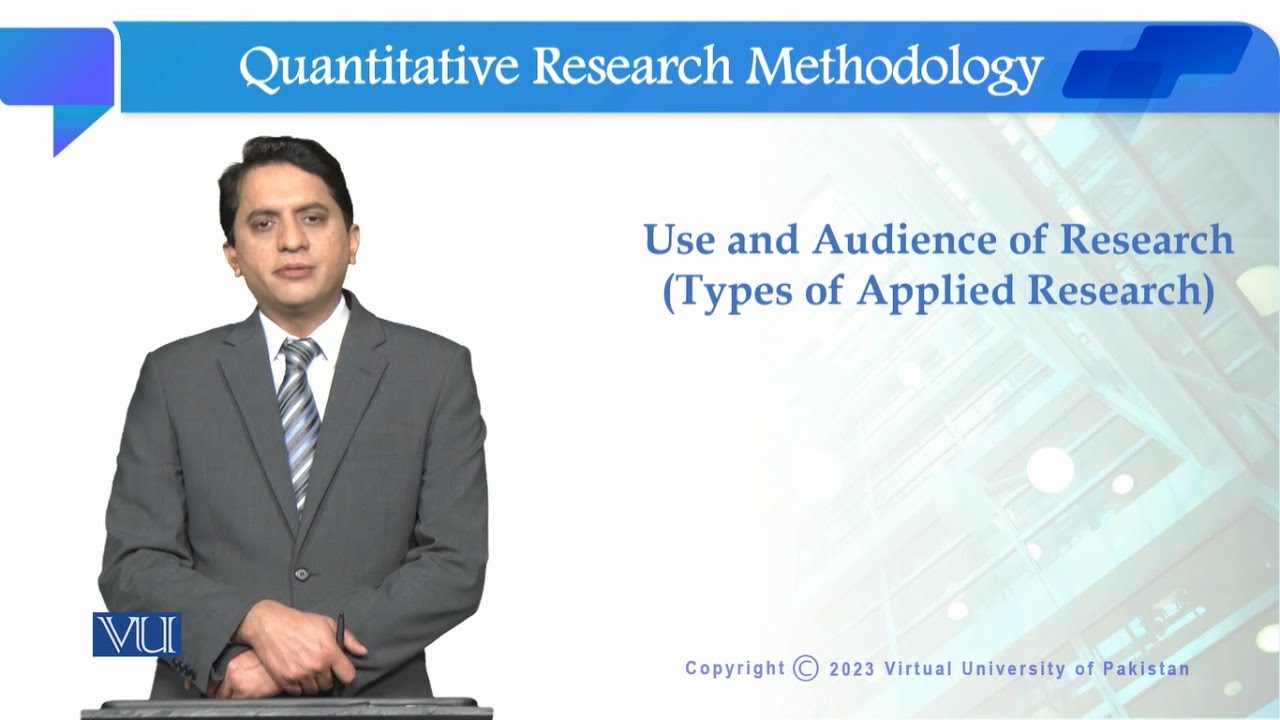 Quantitative Research Methodology

Use and Audience of Research (Types of Applied Research)

VU

Copyright © 2023 Virtual University of Pakistan